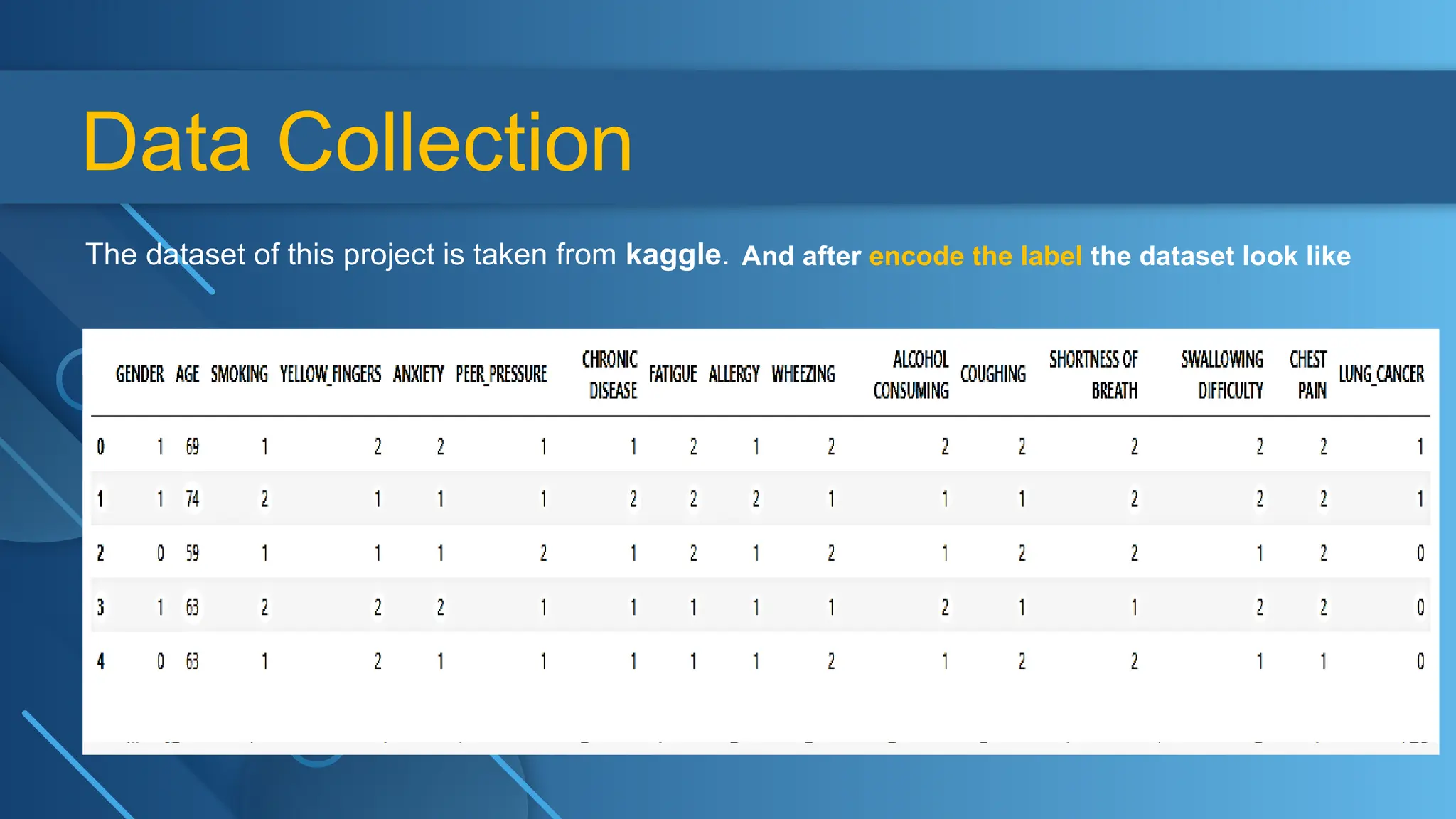 Data Collection

The dataset of this project is taken from kaggle. And after encode the label the dataset look like

| | GENDER | AGE | SMOKING | YELLOW_FINGERS | ANXIETY | PEER_PRESSURE | CHRONIC DISEASE | FATIGUE | ALLERGY | WHEEZING | ALCOHOL CONSUMING | COUGHING | SHORTNESS OF BREATH | SWALLOWING DIFFICULTY | CHEST PAIN | LUNG_CANCER |
|---|---|---|---|---|---|---|---|---|---|---|---|---|---|---|---|---|
| 0 | 1 | 69 | 1 | 2 | 2 | 1 | 1 | 2 | 1 | 2 | 2 | 2 | 2 | 2 | 2 | 1 |
| 1 | 1 | 74 | 2 | 1 | 1 | 1 | 2 | 2 | 2 | 1 | 1 | 1 | 2 | 2 | 2 | 1 |
| 2 | 0 | 59 | 1 | 1 | 1 | 2 | 1 | 2 | 1 | 2 | 1 | 2 | 2 | 1 | 2 | 0 |
| 3 | 1 | 63 | 2 | 2 | 2 | 1 | 1 | 1 | 1 | 1 | 2 | 1 | 1 | 2 | 2 | 0 |
| 4 | 0 | 63 | 1 | 2 | 1 | 1 | 1 | 1 | 1 | 2 | 1 | 2 | 2 | 1 | 1 | 0 |